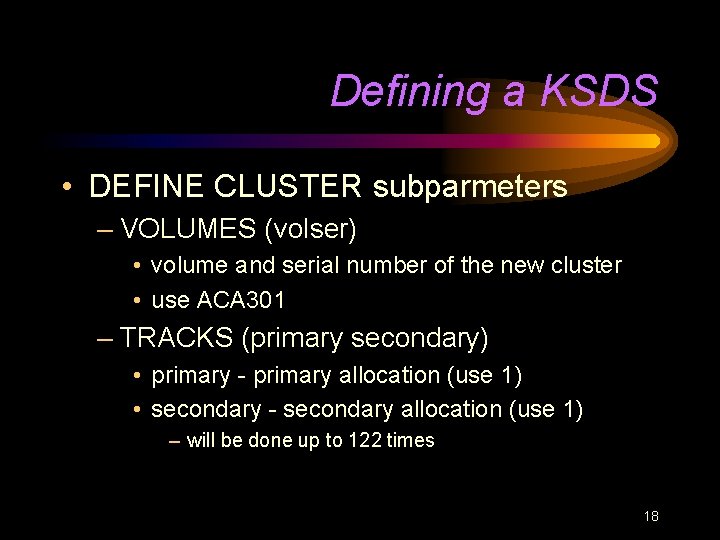 Defining a KSDS

• DEFINE CLUSTER subparmeters
– VOLUMES (volser)
• volume and serial number of the new cluster
• use ACA301
– TRACKS (primary secondary)
• primary - primary allocation (use 1)
• secondary - secondary allocation (use 1)
– will be done up to 122 times

18